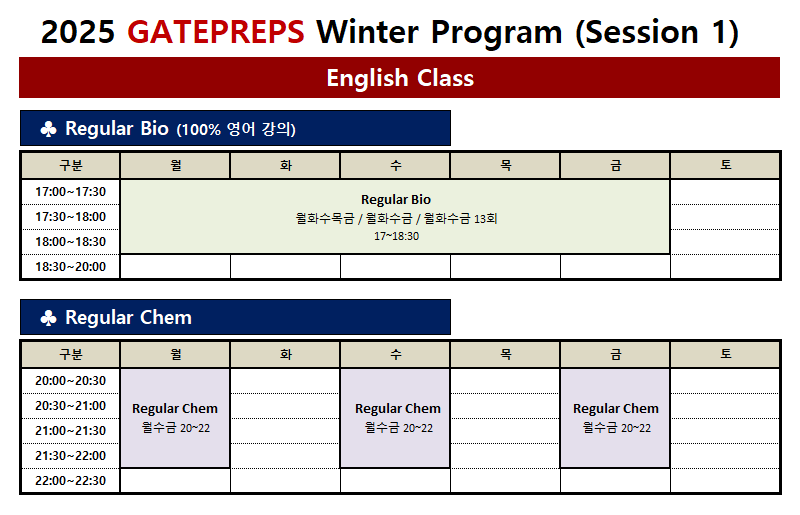 2025 GATEPREPS Winter Program (Session 1)

English Class

♣ Regular Bio (100% 영어 강의)

| 구분 | 월 | 화 | 수 | 목 | 금 | 토 |
|---|---|---|---|---|---|---|
| 17:00~17:30 | Regular Bio 월화수목금 / 월화수금 / 월화수금 13회 17~18:30 | | | | | |
| 17:30~18:00 | | | | | | |
| 18:00~18:30 | | | | | | |
| 18:30~20:00 | | | | | | |

♣ Regular Chem

| 구분 | 월 | 화 | 수 | 목 | 금 | 토 |
|---|---|---|---|---|---|---|
| 20:00~20:30 | Regular Chem 월수금 20~22 | | Regular Chem 월수금 20~22 | | Regular Chem 월수금 20~22 | |
| 20:30~21:00 | | | | | | |
| 21:00~21:30 | | | | | | |
| 21:30~22:00 | | | | | | |
| 22:00~22:30 | | | | | | |